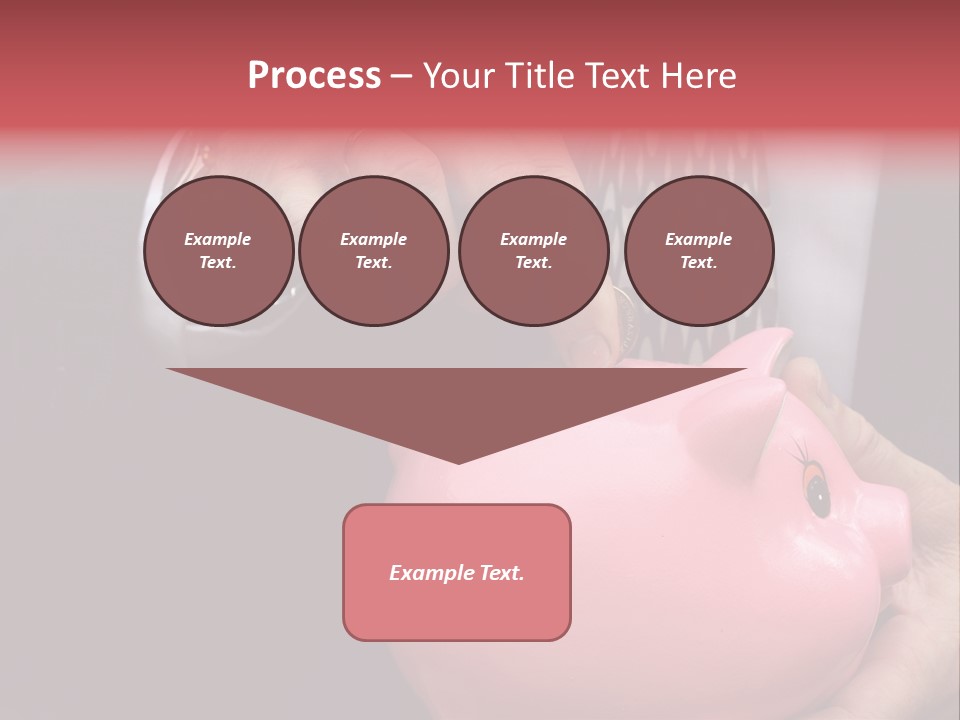 Process – Your Title Text Here

Example Text.

Example Text.

Example Text.

Example Text.

Example Text.